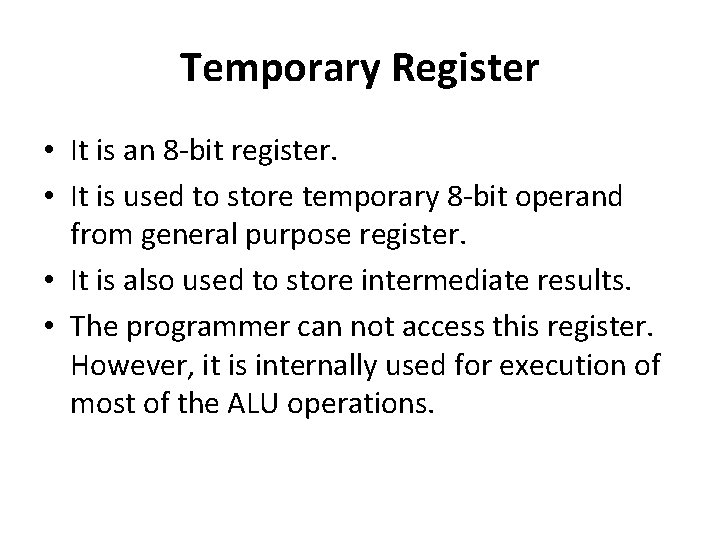 Temporary Register

• It is an 8-bit register.
• It is used to store temporary 8-bit operand from general purpose register.
• It is also used to store intermediate results.
• The programmer can not access this register. However, it is internally used for execution of most of the ALU operations.